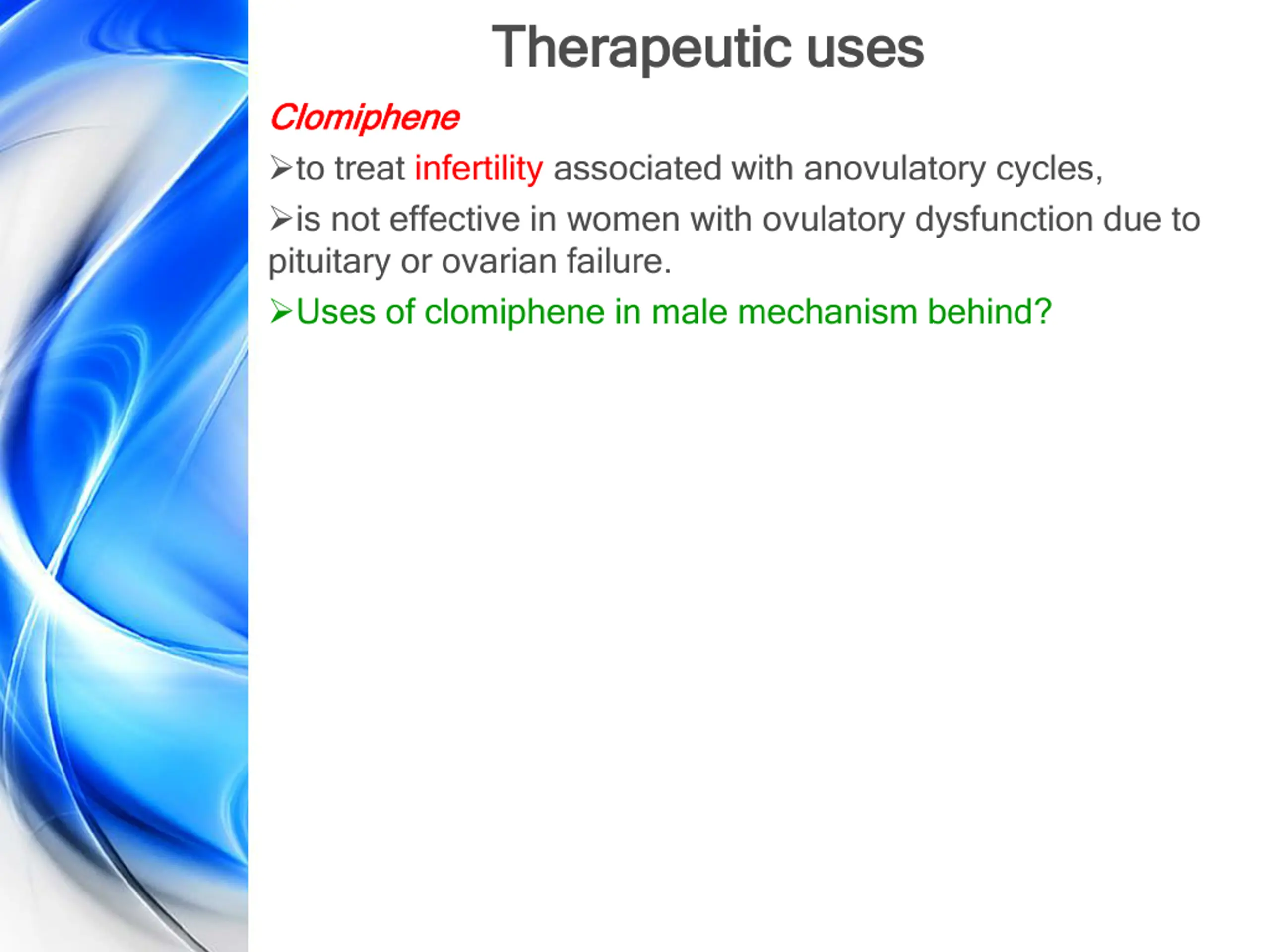 Therapeutic uses

Clomiphene

➢to treat infertility associated with anovulatory cycles,

➢is not effective in women with ovulatory dysfunction due to pituitary or ovarian failure.

➢Uses of clomiphene in male mechanism behind?